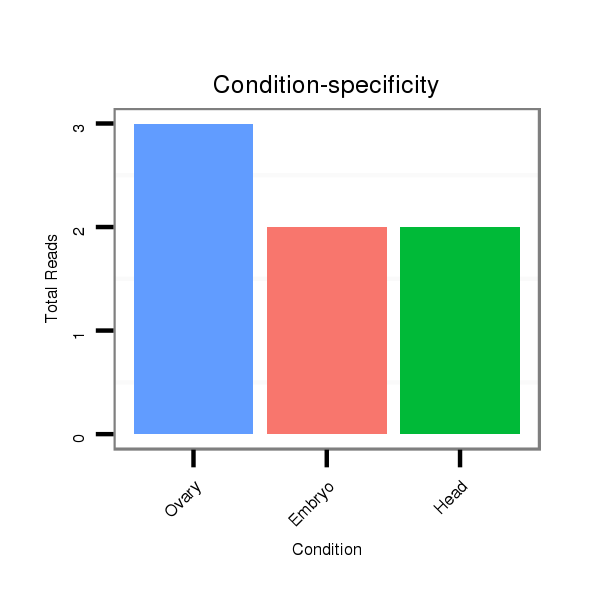 Condition-specificity

Total Reads

3
2
1
0

Ovary
Embryo
Head

Condition